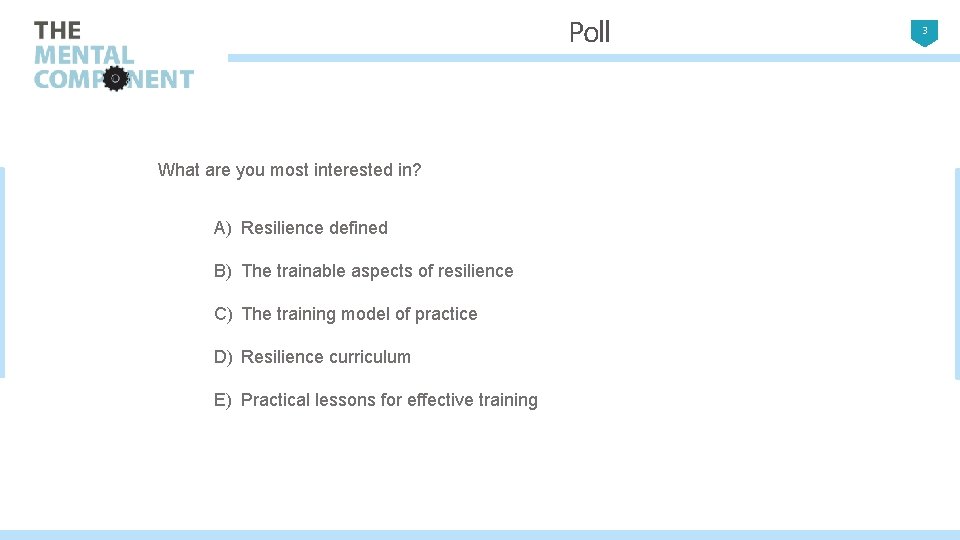 THE MENTAL COMPONENT

Poll

3

What are you most interested in?

A) Resilience defined

B) The trainable aspects of resilience

C) The training model of practice

D) Resilience curriculum

E) Practical lessons for effective training